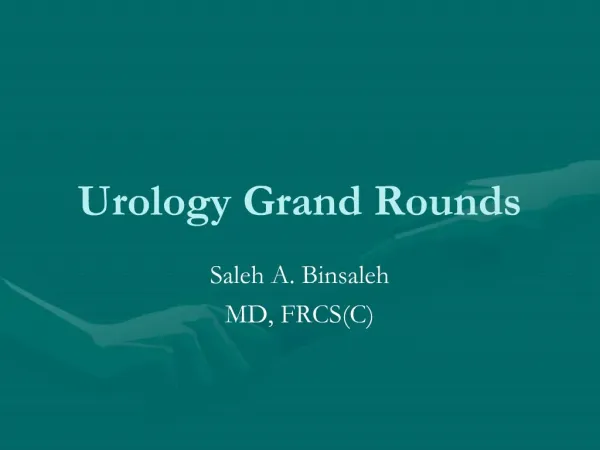 Urology Grand Rounds

Saleh A. Binsaleh

MD, FRCS(C)